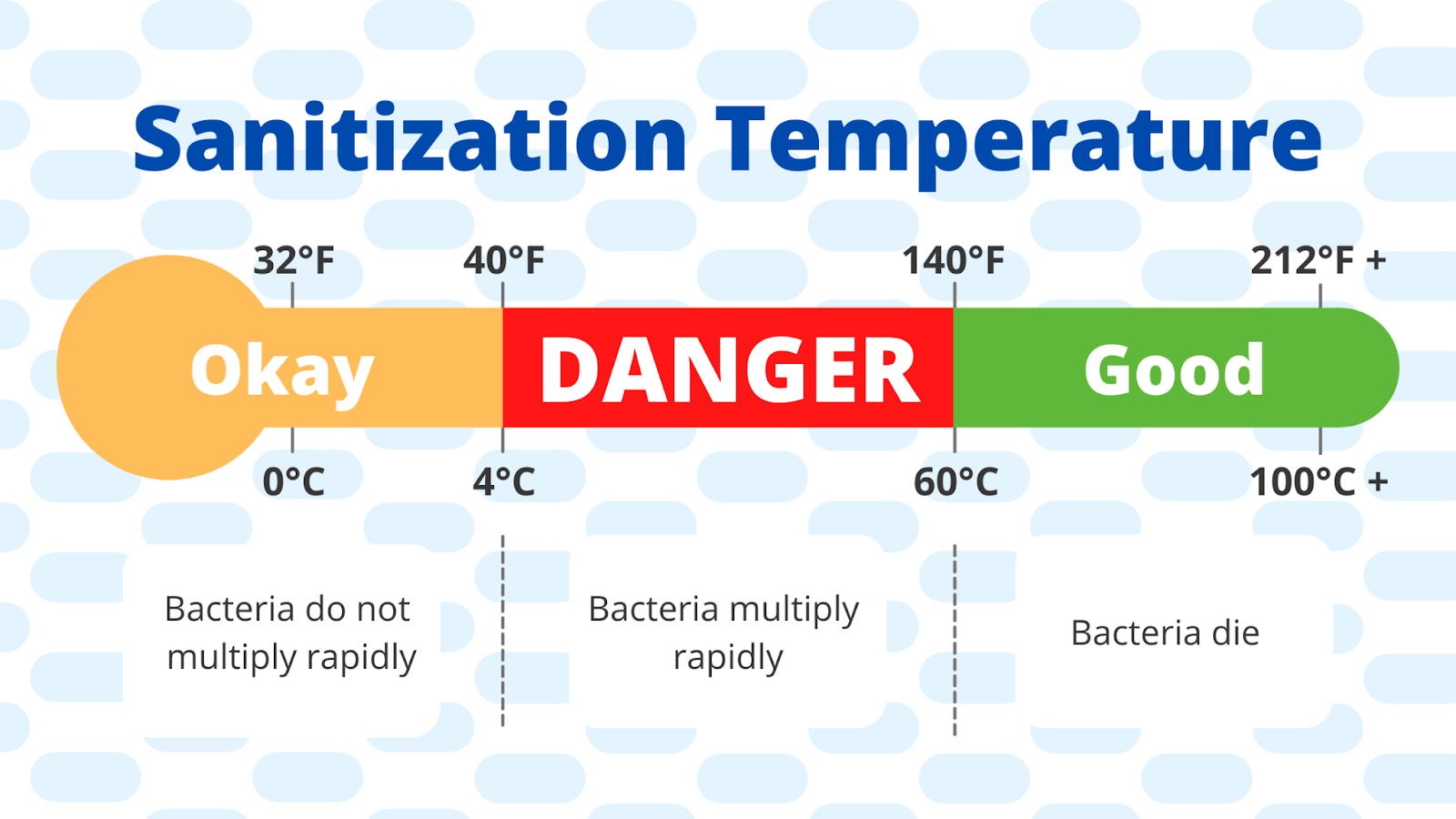 Sanitization Temperature

32°F
40°F
140°F
212°F +

Okay
DANGER
Good

0°C
4°C
60°C
100°C +

Bacteria do not multiply rapidly

Bacteria multiply rapidly

Bacteria die